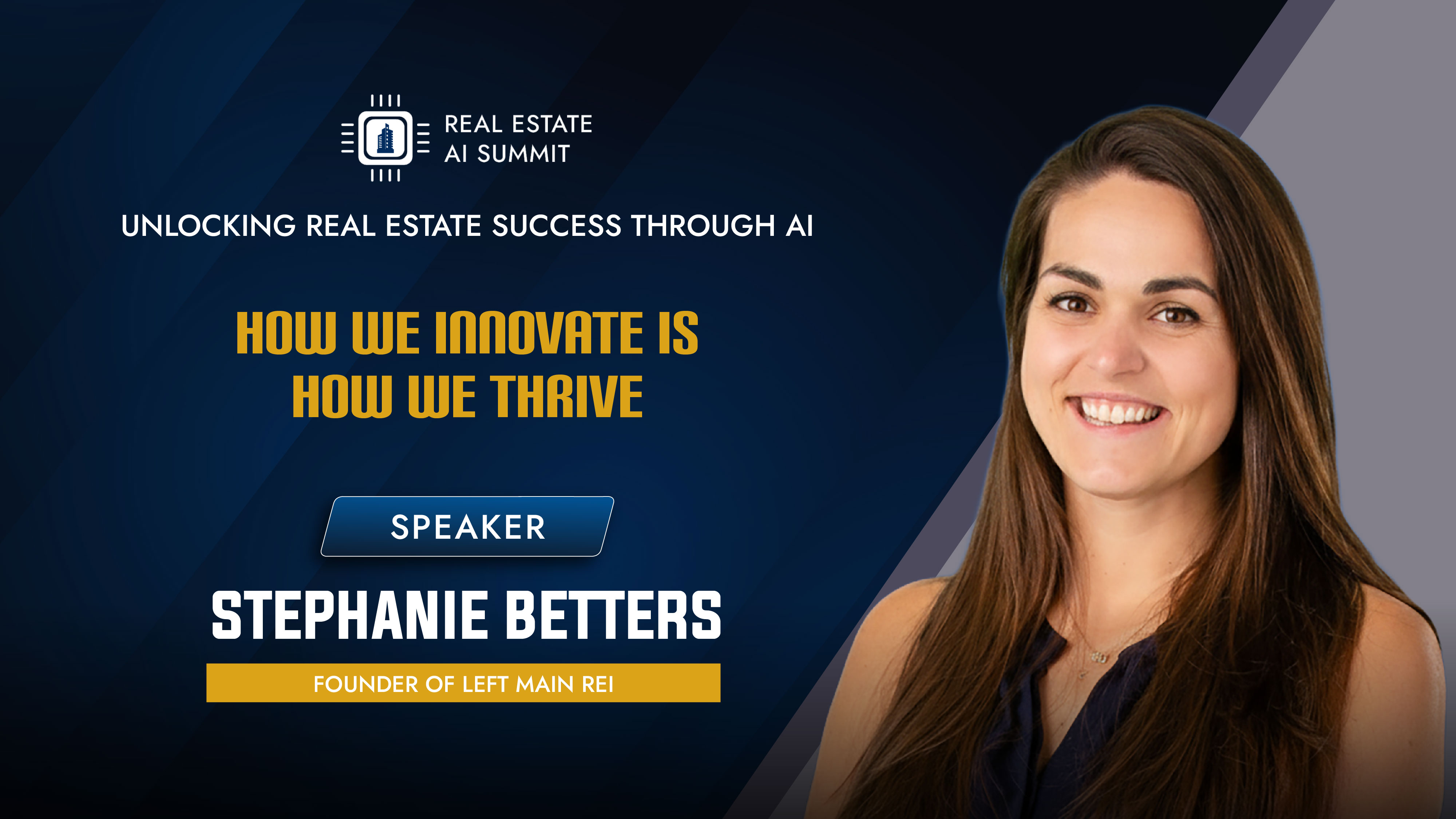 REAL ESTATE
AI SUMMIT

UNLOCKING REAL ESTATE SUCCESS THROUGH AI

HOW WE INNOVATE IS
HOW WE THRIVE

SPEAKER

STEPHANIE BETTERS

FOUNDER OF LEFT MAIN REI